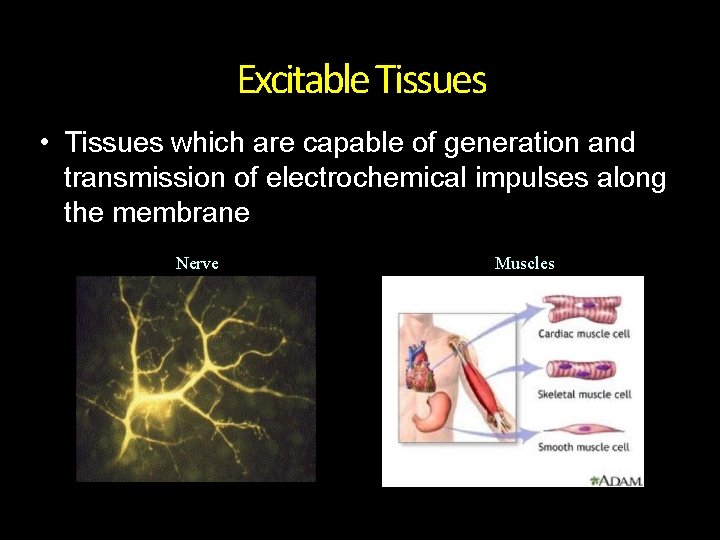 Excitable Tissues

• Tissues which are capable of generation and transmission of electrochemical impulses along the membrane

Nerve

Muscles

Cardiac muscle cell

Skeletal muscle cell

Smooth muscle cell

ADAM.